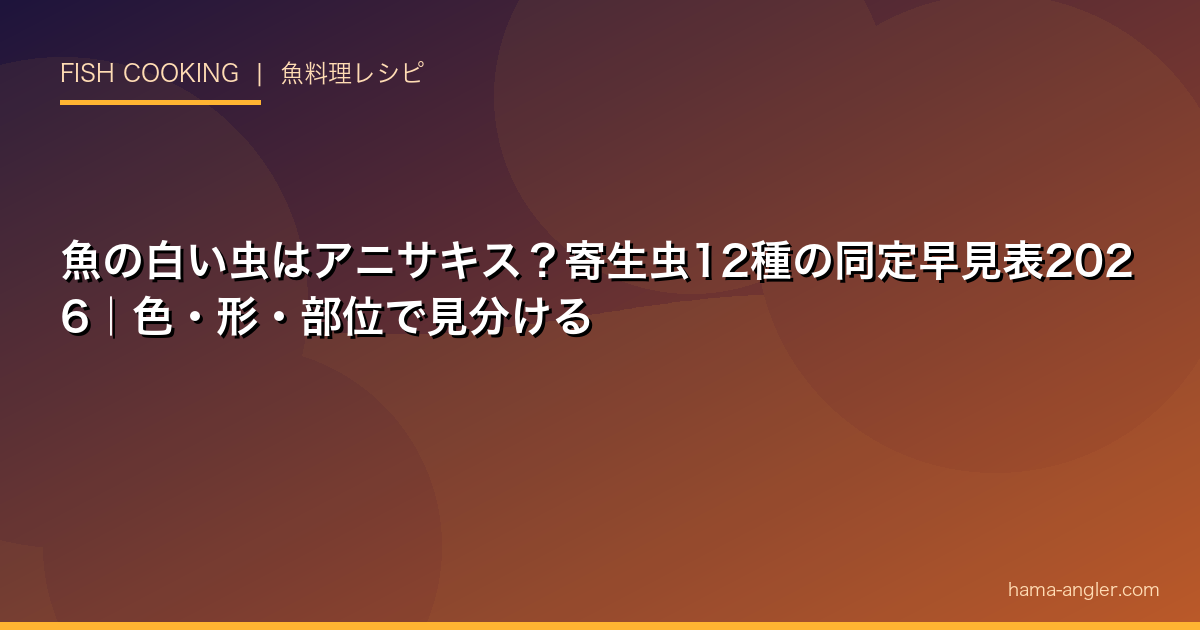 FISH COOKING | 魚料理レシピ

魚の白い虫はアニサキス？寄生虫12種の同定早見表2026｜色・形・部位で見分ける

hama-angler.com